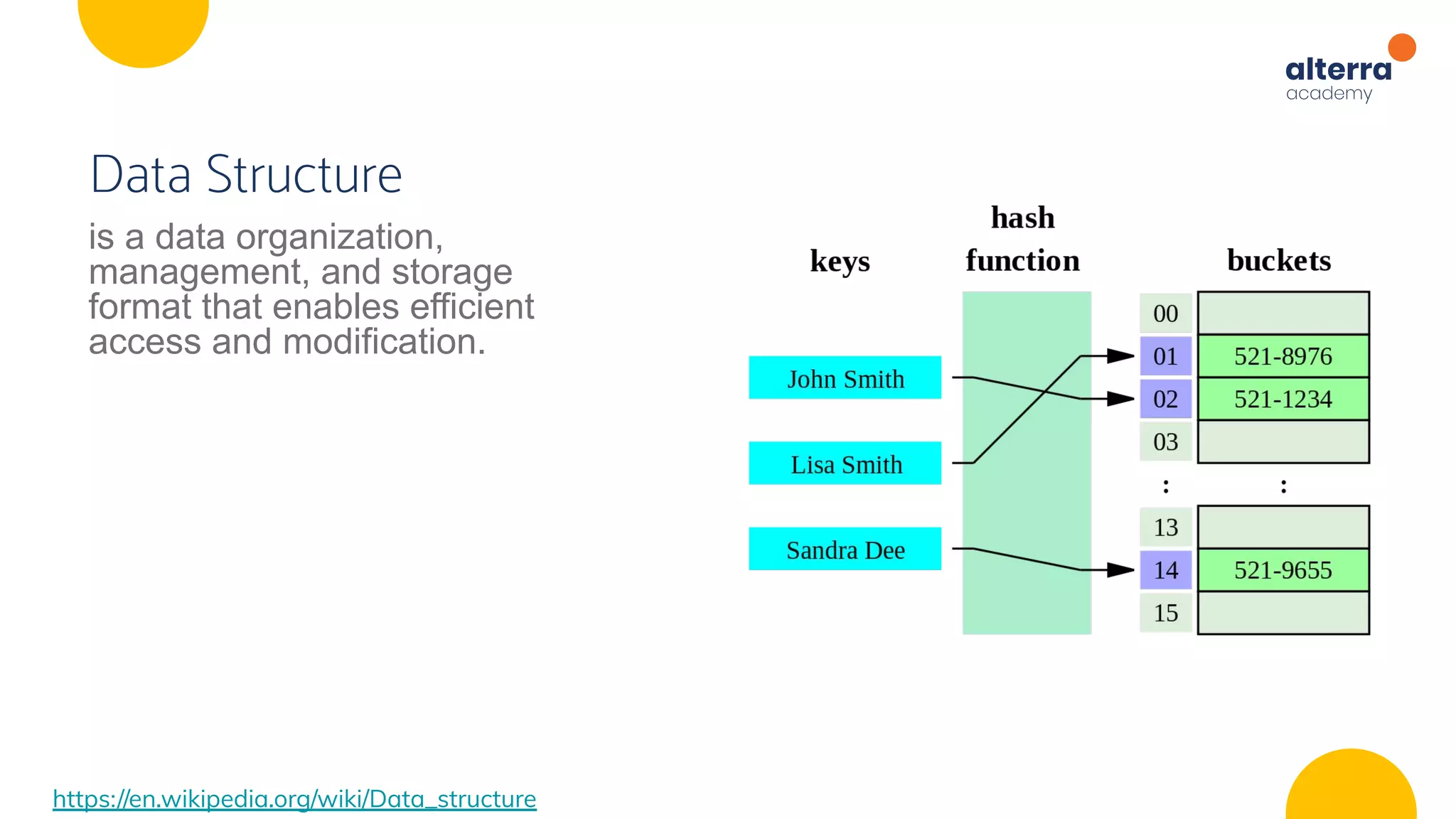 alterra
academy

Data Structure

is a data organization, management, and storage format that enables efficient access and modification.

keys

hash function

buckets

John Smith

Lisa Smith

Sandra Dee

00
01
02
03
:
13
14
15

521-8976
521-1234
:
521-9655

https://en.wikipedia.org/wiki/Data_structure